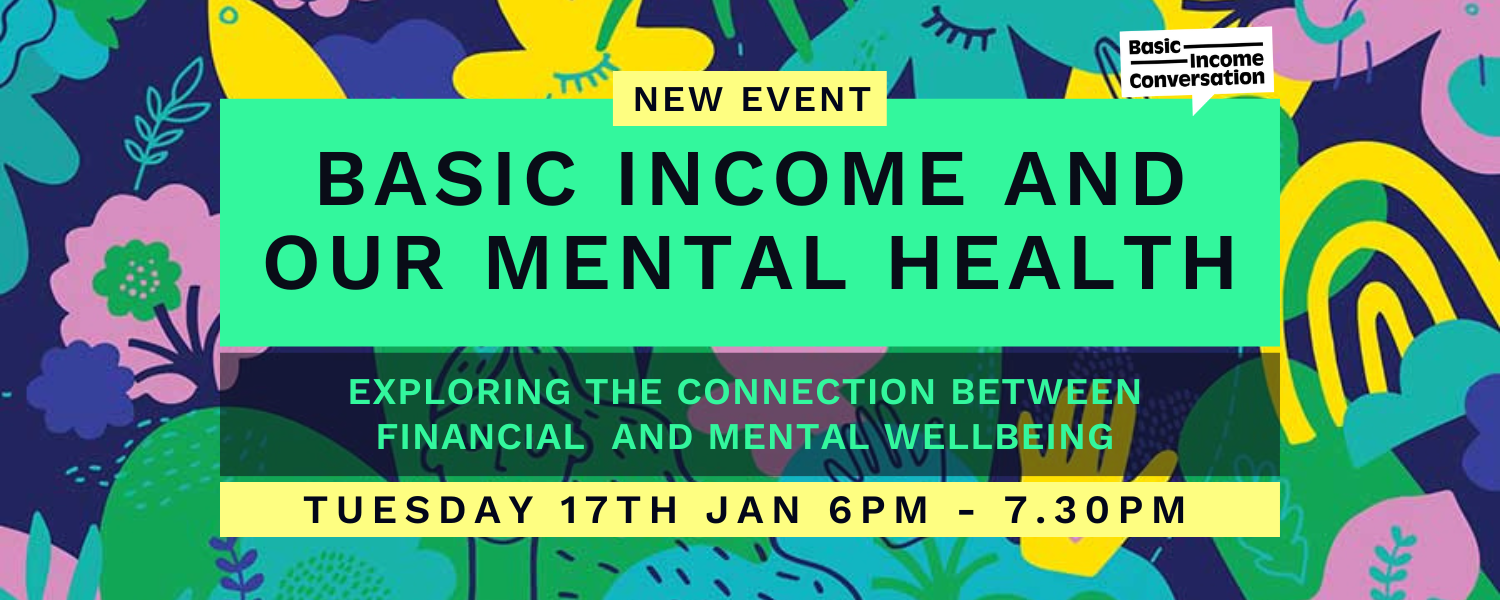 Basic Income Conversation

NEW EVENT

BASIC INCOME AND OUR MENTAL HEALTH

EXPLORING THE CONNECTION BETWEEN FINANCIAL AND MENTAL WELLBEING

TUESDAY 17TH JAN 6PM - 7.30PM